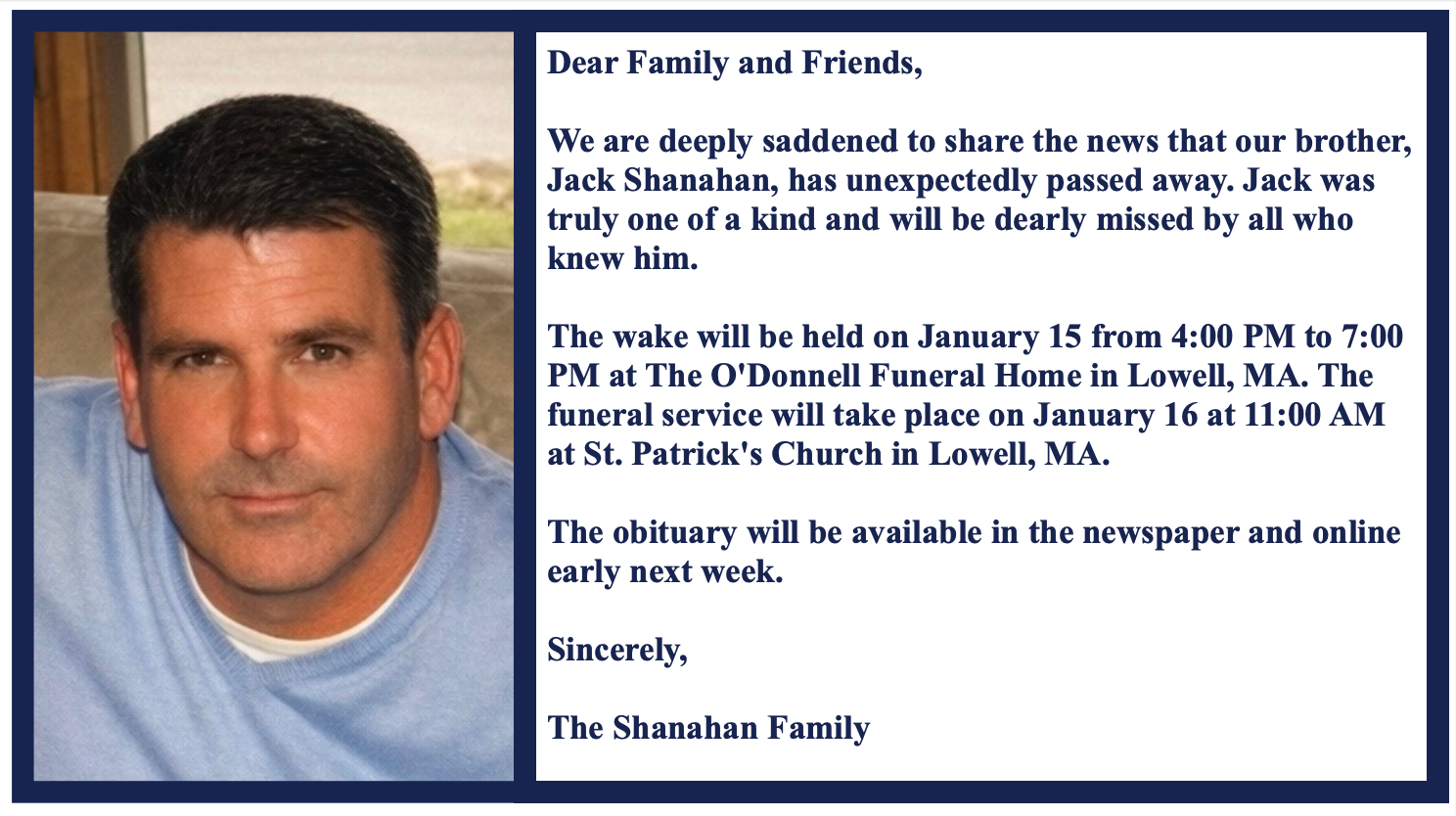 Dear Family and Friends,

We are deeply saddened to share the news that our brother, Jack Shanahan, has unexpectedly passed away. Jack was truly one of a kind and will be dearly missed by all who knew him.

The wake will be held on January 15 from 4:00 PM to 7:00 PM at The O'Donnell Funeral Home in Lowell, MA. The funeral service will take place on January 16 at 11:00 AM at St. Patrick's Church in Lowell, MA.

The obituary will be available in the newspaper and online early next week.

Sincerely,

The Shanahan Family